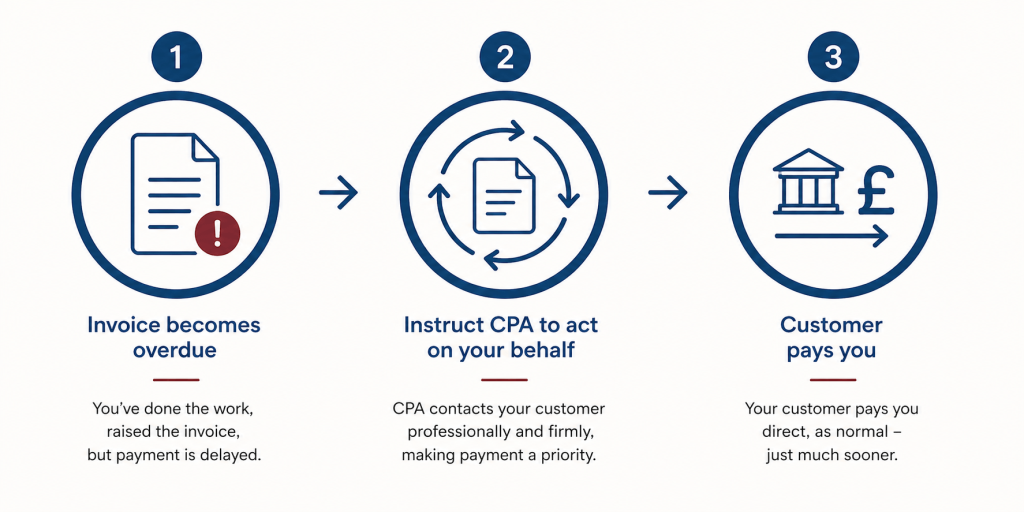 1

Invoice becomes overdue

You've done the work, raised the invoice, but payment is delayed.

2

Instruct CPA to act on your behalf

CPA contacts your customer professionally and firmly, making payment a priority.

3

£

Customer pays you

Your customer pays you direct, as normal – just much sooner.